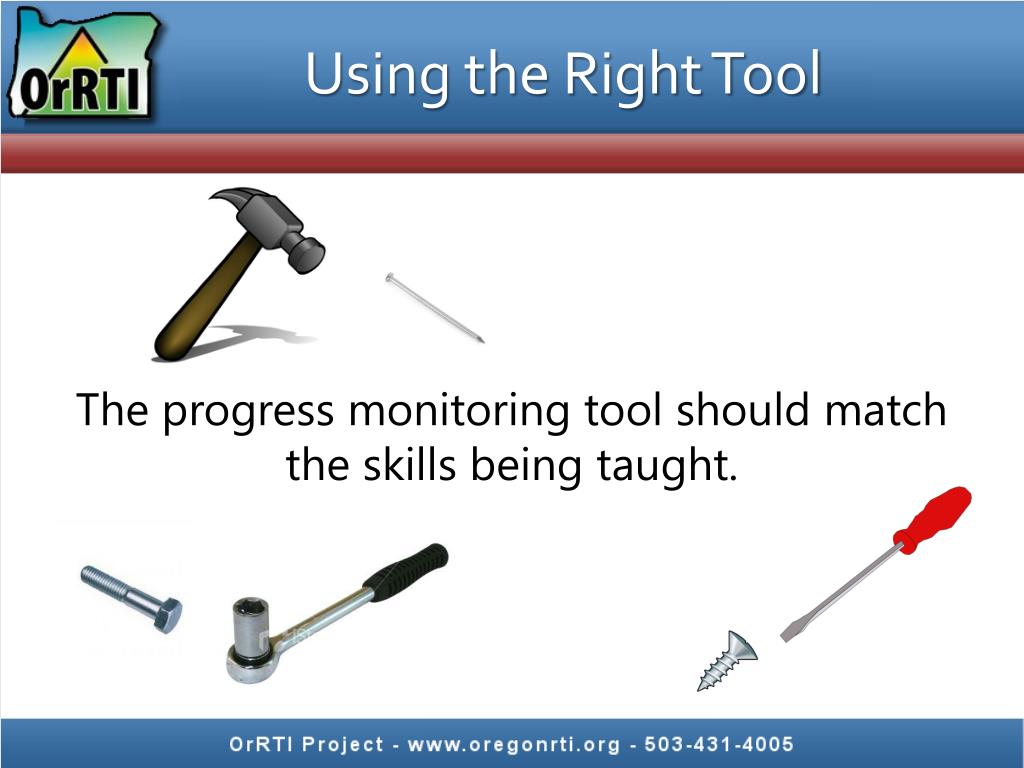 OrRTI

Using the Right Tool

The progress monitoring tool should match the skills being taught.

OrRTI Project - www.oregonrti.org - 503-431-4005